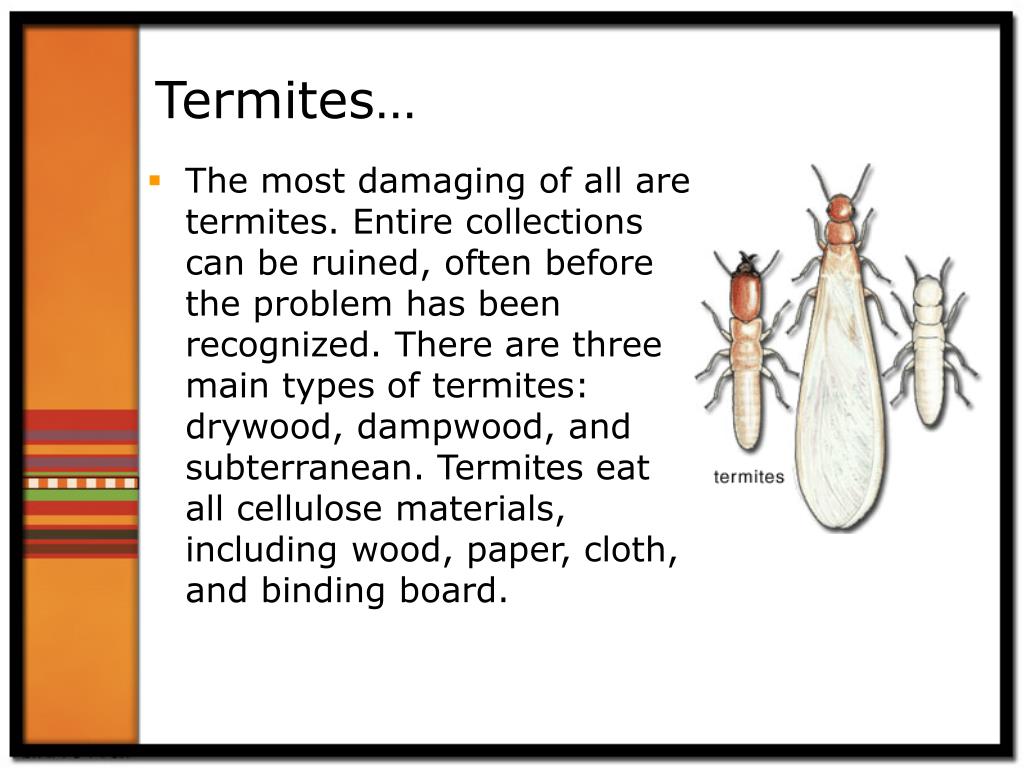 Termites…

The most damaging of all are termites. Entire collections can be ruined, often before the problem has been recognized. There are three main types of termites: drywood, dampwood, and subterranean. Termites eat all cellulose materials, including wood, paper, cloth, and binding board.

termites